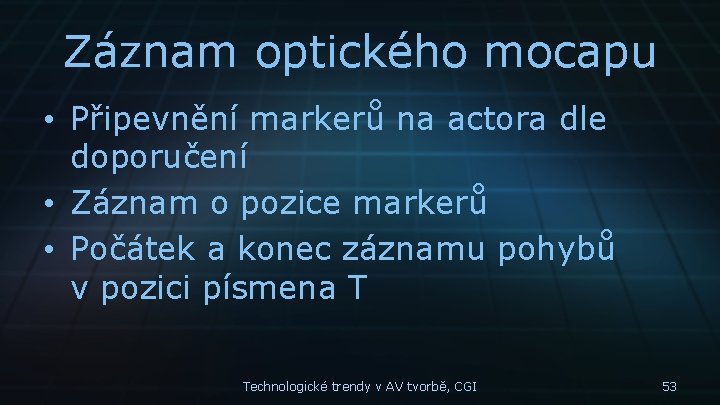 Záznam optického mocapu

• Připevnění markerů na actora dle doporučení
• Záznam o pozice markerů
• Počátek a konec záznamu pohybů v pozici písmena T

Technologické trendy v AV tvorbě, CGI

53